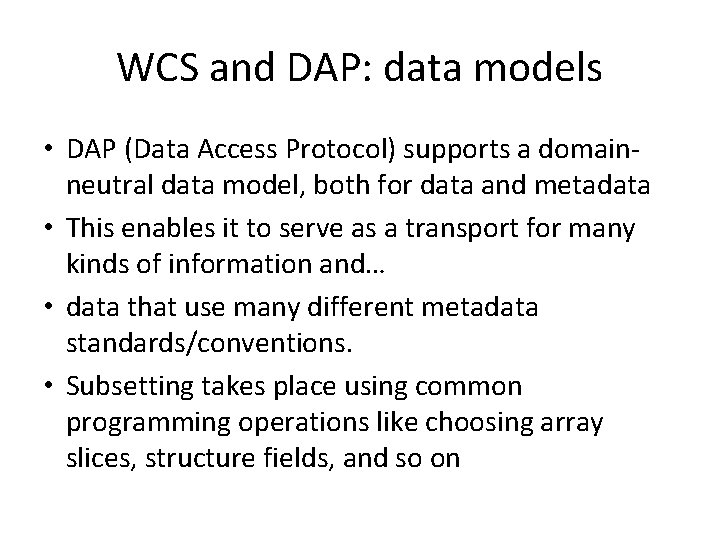 WCS and DAP: data models

• DAP (Data Access Protocol) supports a domain-neutral data model, both for data and metadata

• This enables it to serve as a transport for many kinds of information and…

• data that use many different metadata standards/conventions.

• Subsetting takes place using common programming operations like choosing array slices, structure fields, and so on